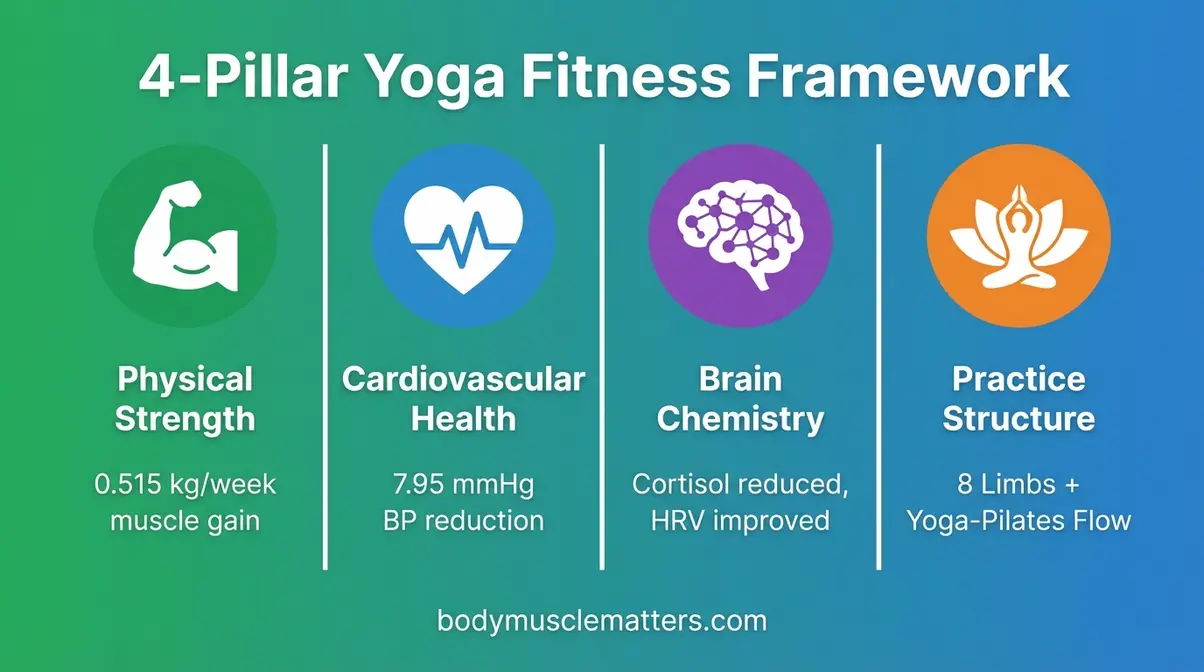 4-Pillar Yoga Fitness Framework

Physical Strength

0.515 kg/week muscle gain

Cardiovascular Health

7.95 mmHg BP reduction

Brain Chemistry

Cortisol reduced, HRV improved

Practice Structure

8 Limbs + Yoga-Pilates Flow

bodymusclematters.com